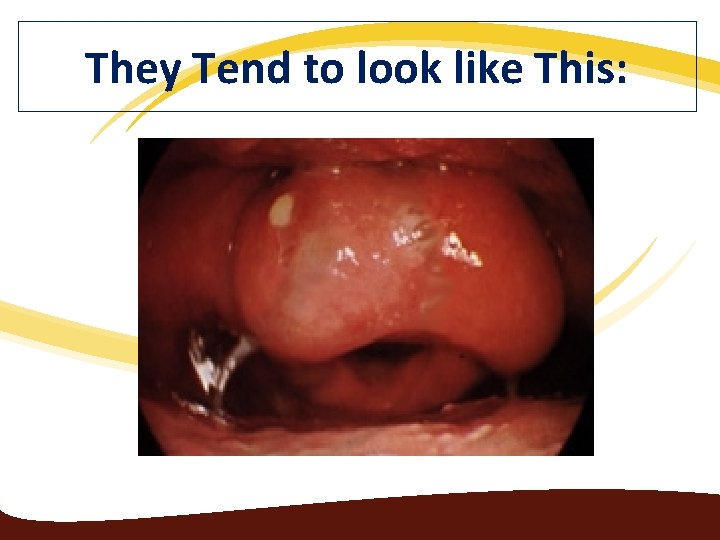 They Tend to look like This: